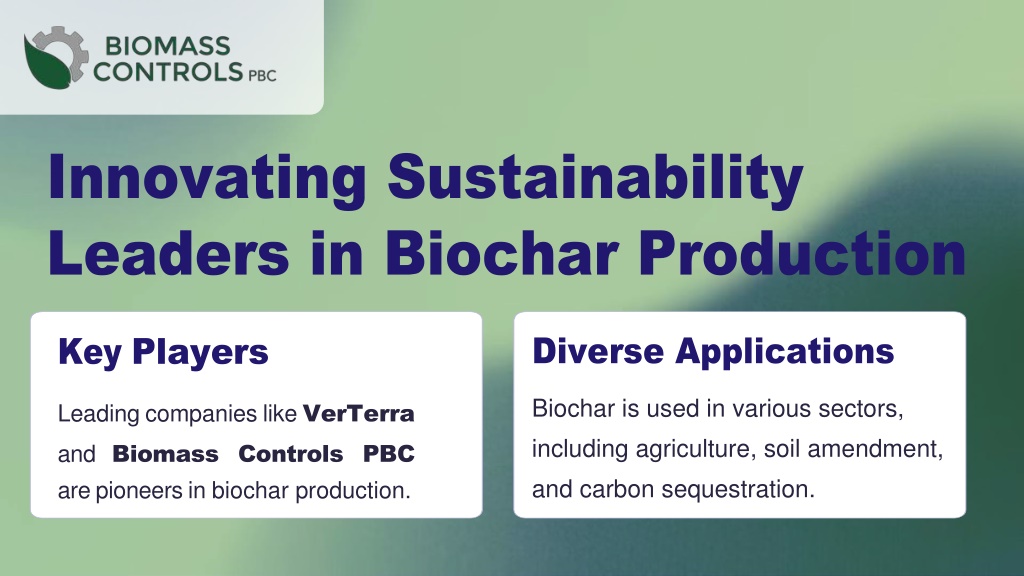 BIOMASS CONTROLS PBC

Innovating Sustainability Leaders in Biochar Production

Key Players

Leading companies like VerTerra and Biomass Controls PBC are pioneers in biochar production.

Diverse Applications

Biochar is used in various sectors, including agriculture, soil amendment, and carbon sequestration.